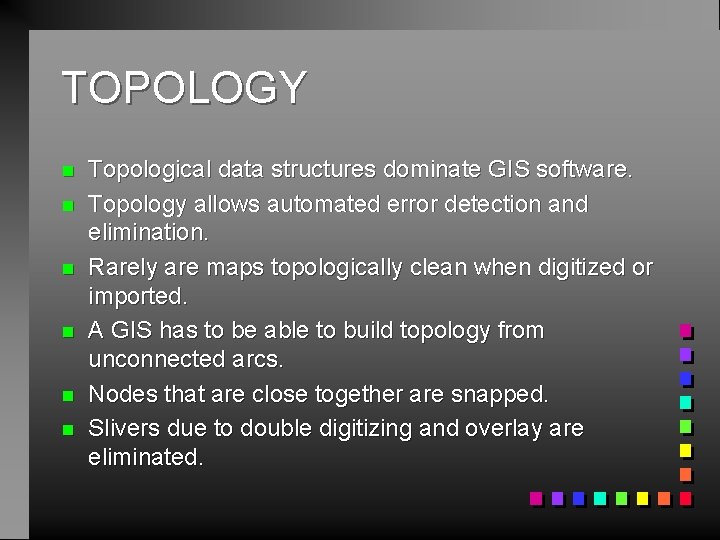 TOPOLOGY

- Topological data structures dominate GIS software.
- Topology allows automated error detection and elimination.
- Rarely are maps topologically clean when digitized or imported.
- A GIS has to be able to build topology from unconnected arcs.
- Nodes that are close together are snapped.
- Slivers due to double digitizing and overlay are eliminated.